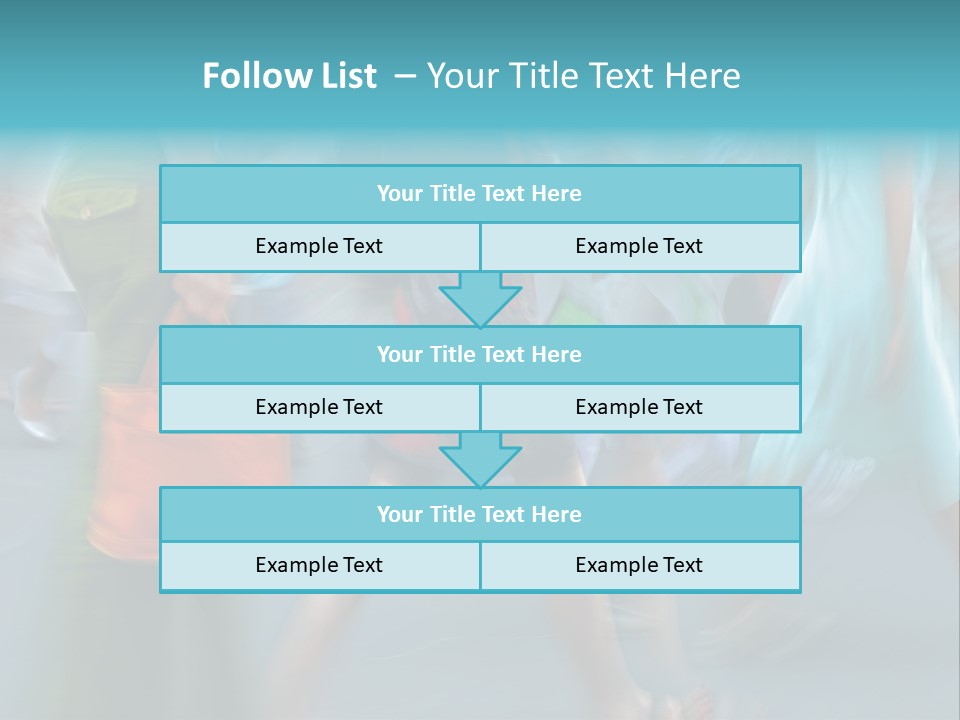 Follow List – Your Title Text Here

Your Title Text Here

Example Text

Example Text

Your Title Text Here

Example Text

Example Text

Your Title Text Here

Example Text

Example Text